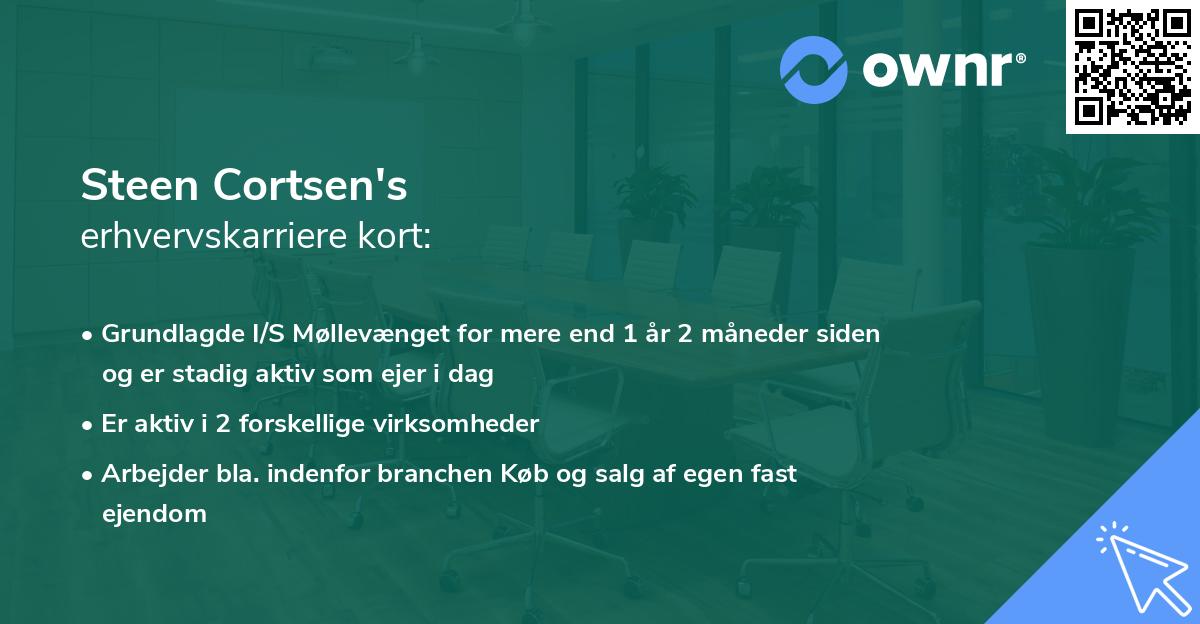 ownr®

Steen Cortsen's
erhvervskarriere kort:

• Grundlagde I/S Møllevænget for mere end 1 år 2 måneder siden og er stadig aktiv som ejer i dag

• Er aktiv i 2 forskellige virksomheder

• Arbejder bla. indenfor branchen Køb og salg af egen fast ejendom